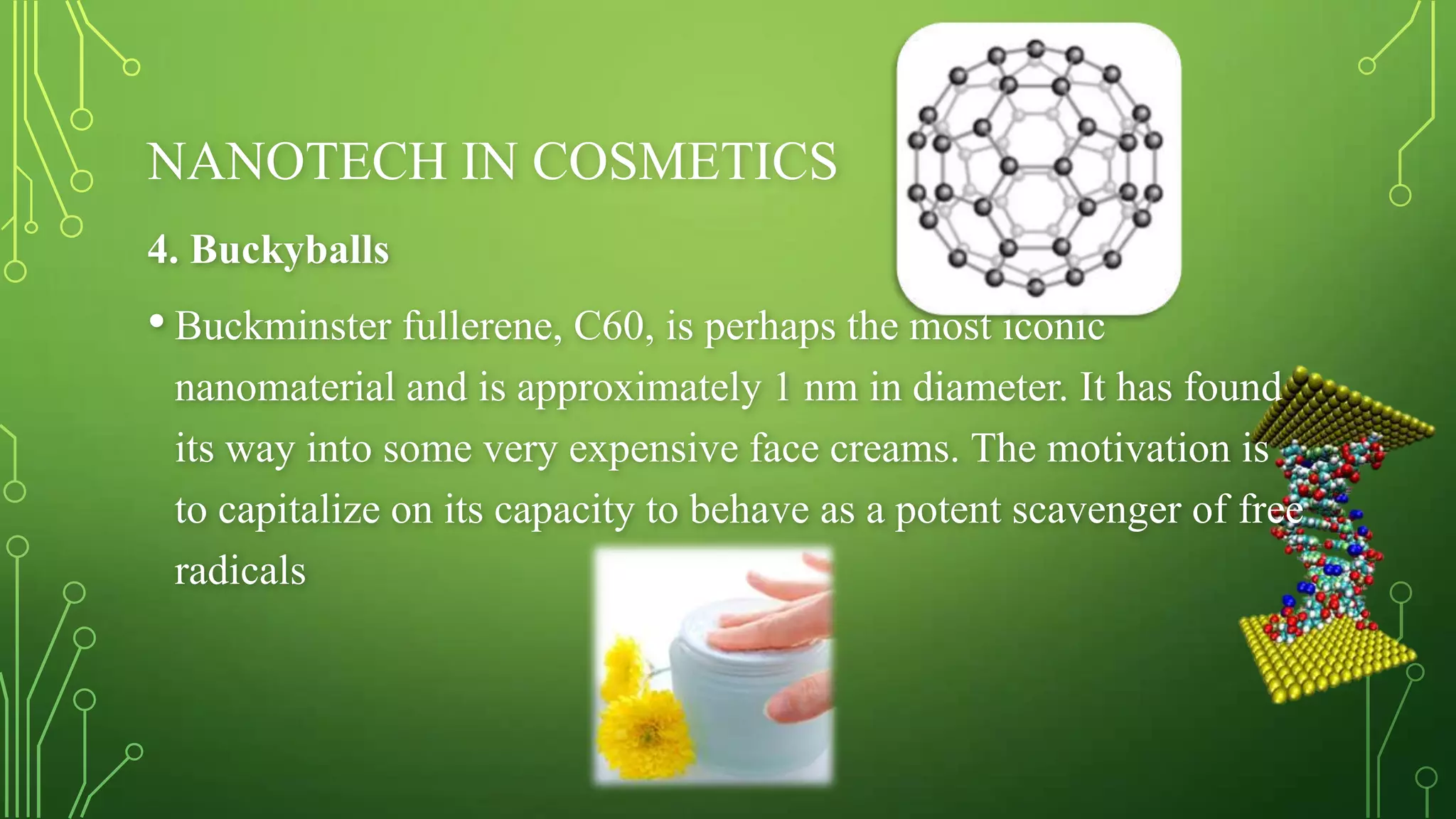 NANOTECH IN COSMETICS

4. Buckyballs

• Buckminster fullerene, C60, is perhaps the most iconic nanomaterial and is approximately 1 nm in diameter. It has found its way into some very expensive face creams. The motivation is to capitalize on its capacity to behave as a potent scavenger of free radicals